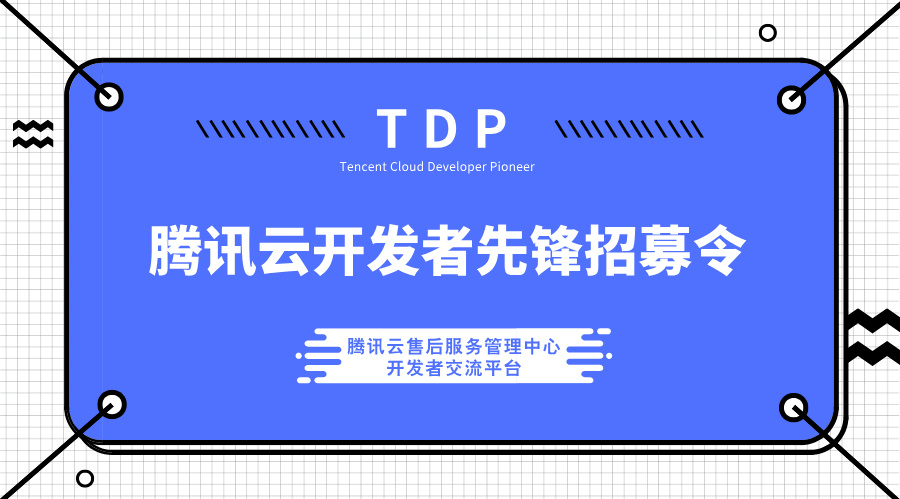 TDP

Tencent Cloud Developer Pioneer

腾讯云开发者先锋招募令

腾讯云售后服务管理中心
开发者交流平台